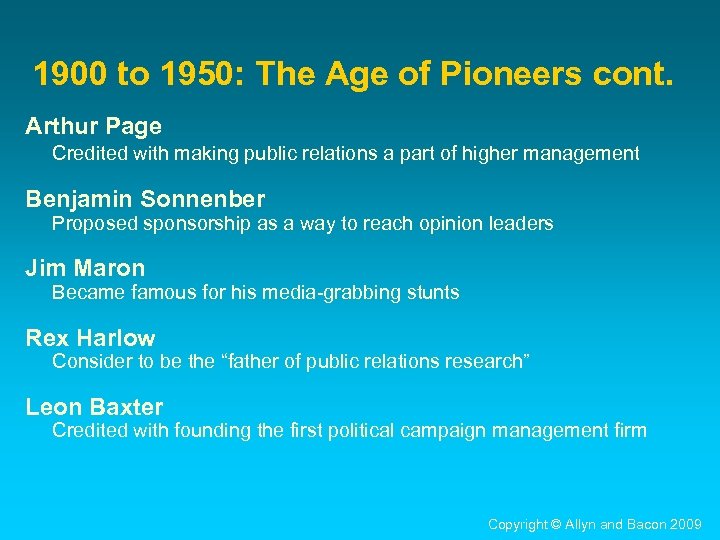 1900 to 1950: The Age of Pioneers cont.

Arthur Page
Credited with making public relations a part of higher management

Benjamin Sonnenber
Proposed sponsorship as a way to reach opinion leaders

Jim Maron
Became famous for his media-grabbing stunts

Rex Harlow
Consider to be the “father of public relations research”

Leon Baxter
Credited with founding the first political campaign management firm

Copyright © Allyn and Bacon 2009